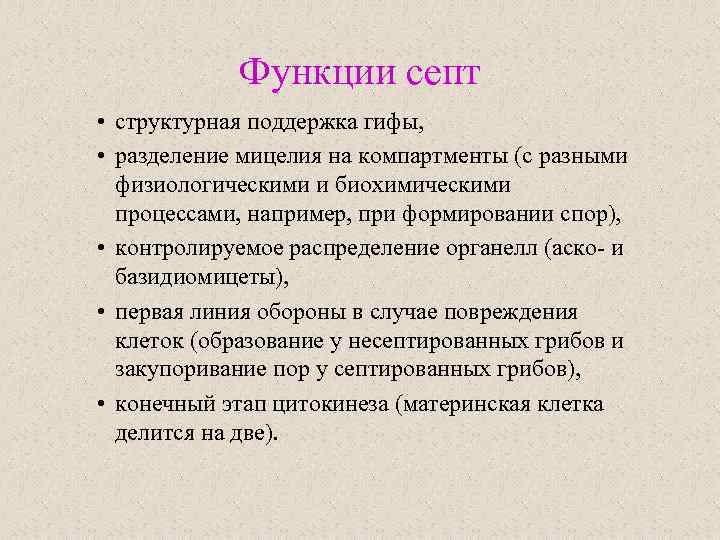 Функции септ

• структурная поддержка гифы,
• разделение мицелия на компартменты (с разными физиологическими и биохимическими процессами, например, при формировании спор),
• контролируемое распределение органелл (аско- и базидиомицеты),
• первая линия обороны в случае повреждения клеток (образование у несептированных грибов и закупоривание пор у септированных грибов),
• конечный этап цитокинеза (материнская клетка делится на две).